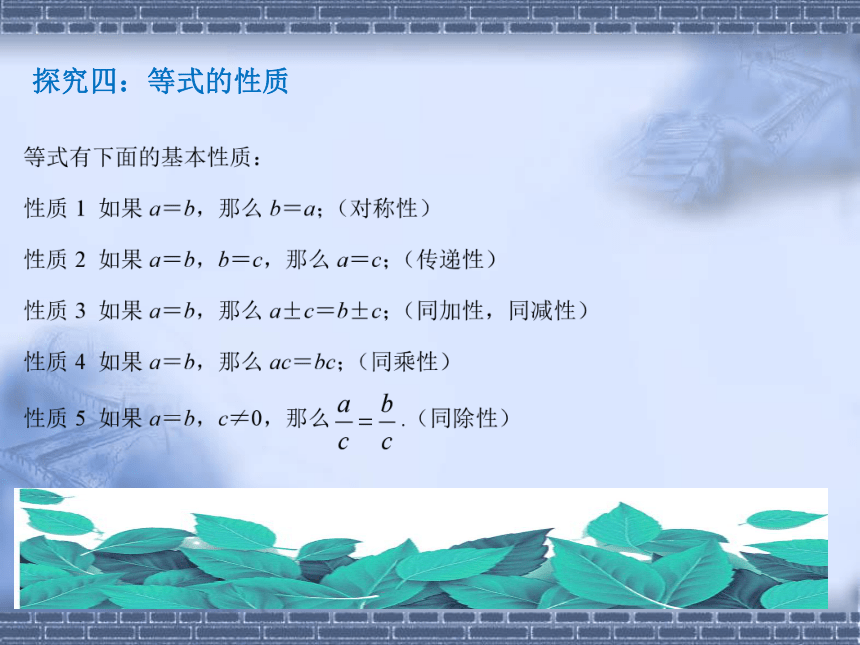 探究四：等式的性质

等式有下面的基本性质：

性质 1 如果 $a=b$，那么 $b=a$；（对称性）

性质 2 如果 $a=b$，$b=c$，那么 $a=c$；（传递性）

性质 3 如果 $a=b$，那么 $a\pm c=b\pm c$；（同加性，同减性）

性质 4 如果 $a=b$，那么 $ac=bc$；（同乘性）

性质 5 如果 $a=b$，$c\neq 0$，那么 $\frac{a}{c}=\frac{b}{c}$.（同除性）